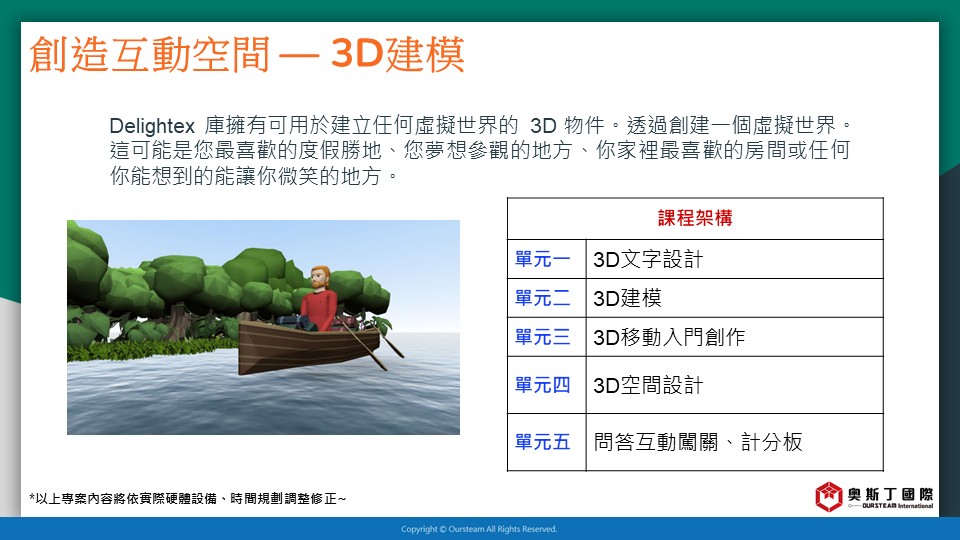 創造互動空間 — 3D建模

Delightex 庫擁有可用於建立任何虛擬世界的 3D 物件。透過創建一個虛擬世界。這可能是您最喜歡的度假勝地、您夢想參觀的地方、你家裡最喜歡的房間或任何你能想到的能讓你微笑的地方。

| 課程架構 | |
|---|---|
| 單元一 | 3D文字設計 |
| 單元二 | 3D建模 |
| 單元三 | 3D移動入門創作 |
| 單元四 | 3D空間設計 |
| 單元五 | 問答互動闖關、計分板 |

*以上專案內容將依實際硬體設備、時間規劃調整修正~

奧斯丁國際
OURSTEAM International

Copyright © Oursteam All Rights Reserved.